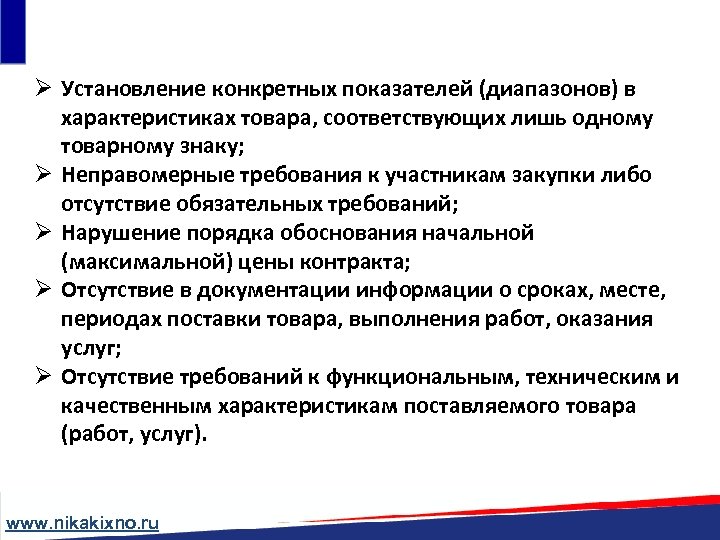 ➢ Установление конкретных показателей (диапазонов) в характеристиках товара, соответствующих лишь одному товарному знаку;
➢ Неправомерные требования к участникам закупки либо отсутствие обязательных требований;
➢ Нарушение порядка обоснования начальной (максимальной) цены контракта;
➢ Отсутствие в документации информации о сроках, месте, периодах поставки товара, выполнения работ, оказания услуг;
➢ Отсутствие требований к функциональным, техническим и качественным характеристикам поставляемого товара (работ, услуг).

www.nikakixno.ru